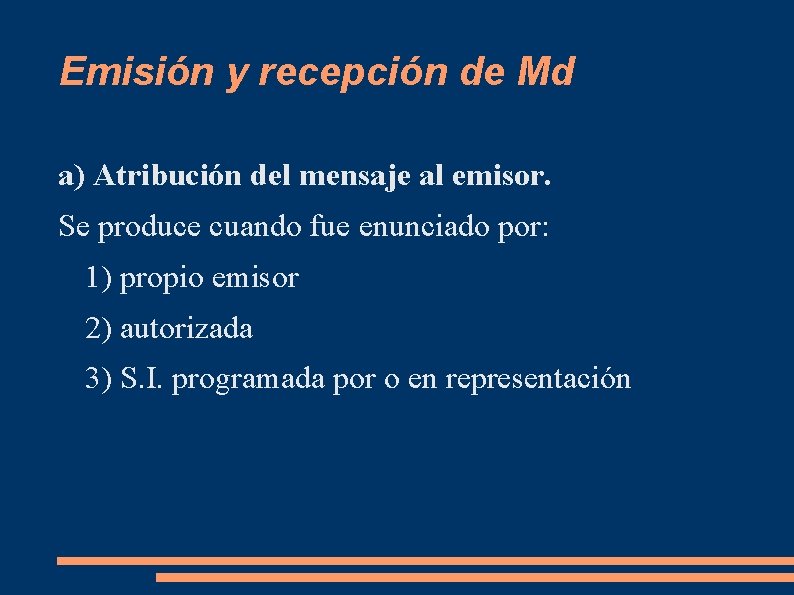 Emisión y recepción de Md

a) Atribución del mensaje al emisor.

Se produce cuando fue enunciado por:

1) propio emisor

2) autorizada

3) S.I. programada por o en representación